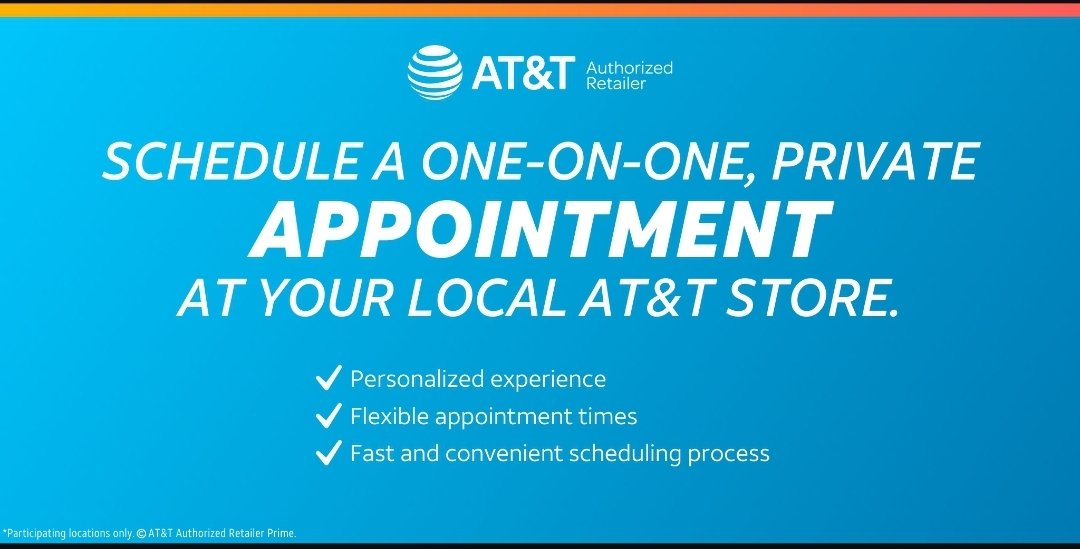 AT&T Authorized Retailer

SCHEDULE A ONE-ON-ONE, PRIVATE
APPOINTMENT
AT YOUR LOCAL AT&T STORE.

✓ Personalized experience
✓ Flexible appointment times
✓ Fast and convenient scheduling process

*Participating locations only. © AT&T Authorized Retailer Prime.